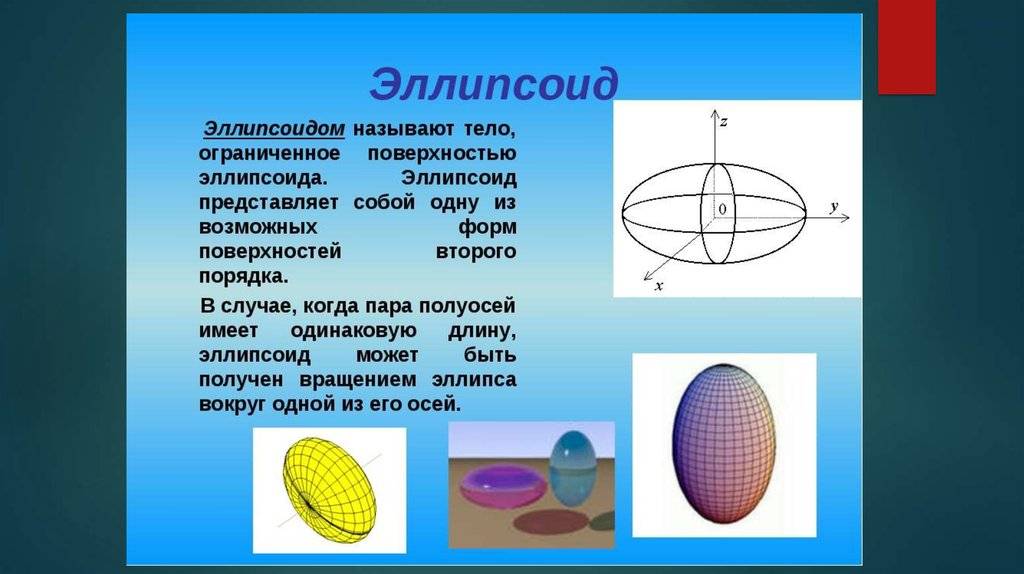 Эллипсоид

Эллипсоидом называют тело, ограниченное поверхностью эллипсоида. Эллипсоид представляет собой одну из возможных форм поверхностей второго порядка.

В случае, когда пара полуосей имеет одинаковую длину, эллипсоид может быть получен вращением эллипса вокруг одной из его осей.

z
0
y
x